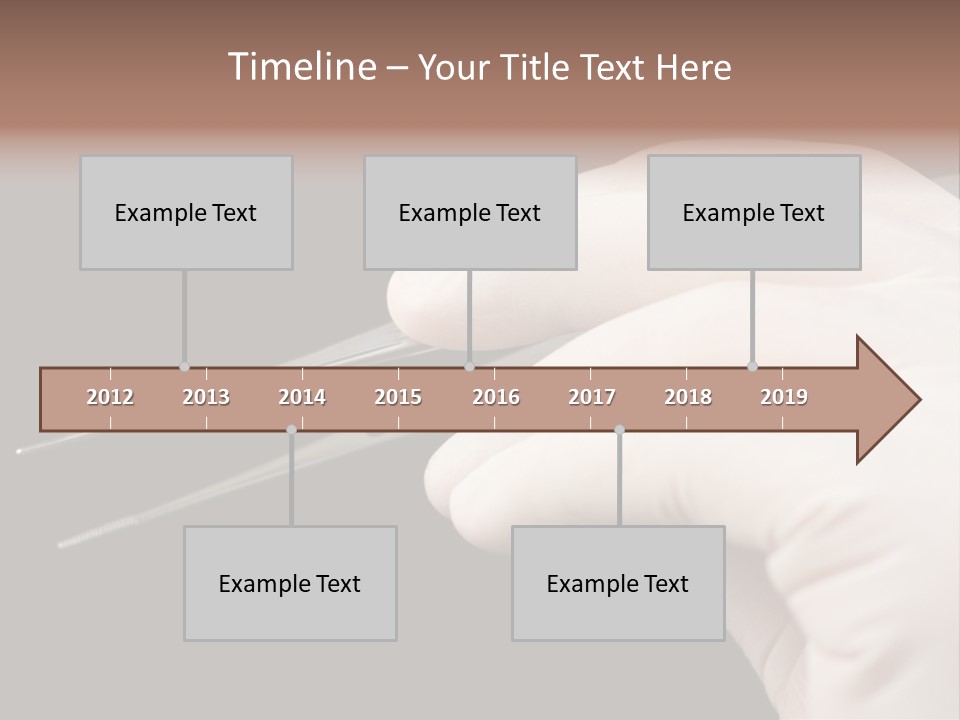 Timeline – Your Title Text Here

Example Text

Example Text

Example Text

2012 2013 2014 2015 2016 2017 2018 2019

Example Text

Example Text